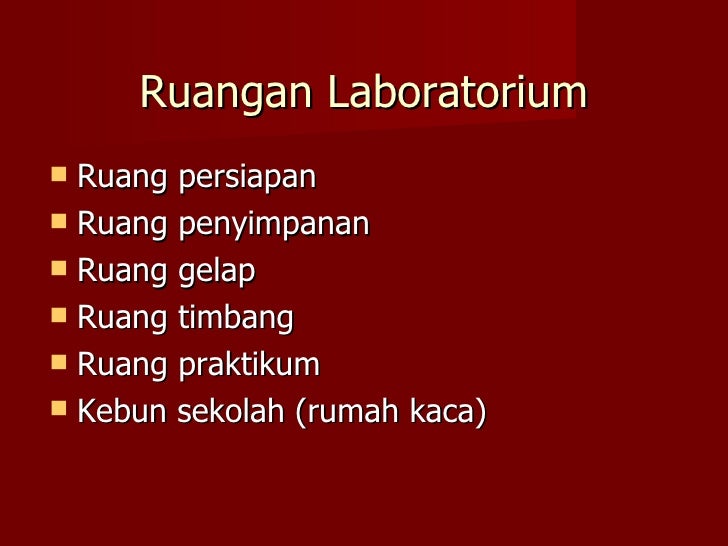 Ruangan Laboratorium

- Ruang persiapan
- Ruang penyimpanan
- Ruang gelap
- Ruang timbang
- Ruang praktikum
- Kebun sekolah (rumah kaca)